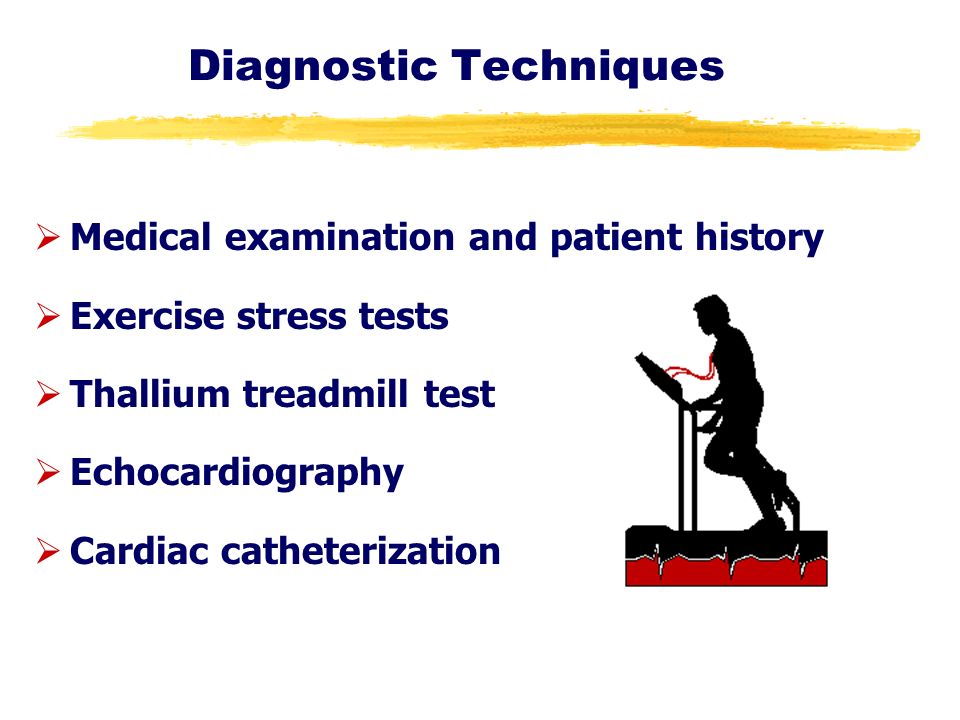 Diagnostic Techniques

➢ Medical examination and patient history

➢ Exercise stress tests

➢ Thallium treadmill test

➢ Echocardiography

➢ Cardiac catheterization